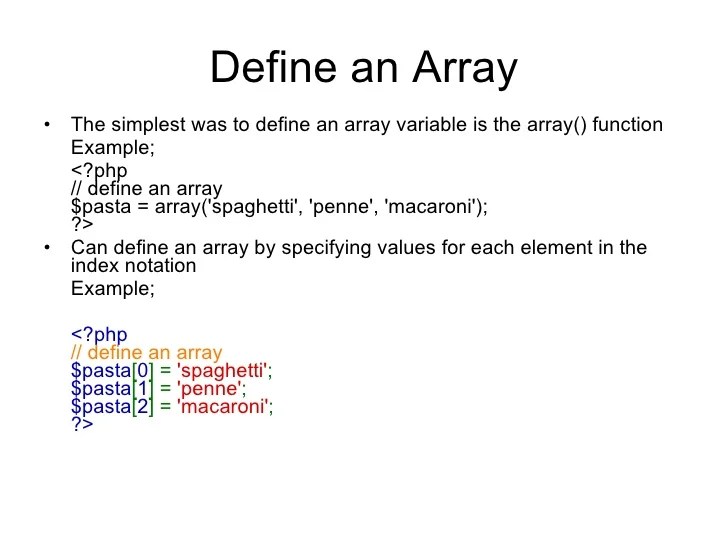 Define an Array

• The simplest was to define an array variable is the array() function
Example;
<?php
// define an array
$pasta = array('spaghetti', 'penne', 'macaroni');
?>

• Can define an array by specifying values for each element in the index notation
Example;

<?php
// define an array
$pasta[0] = 'spaghetti';
$pasta[1] = 'penne';
$pasta[2] = 'macaroni';
?>